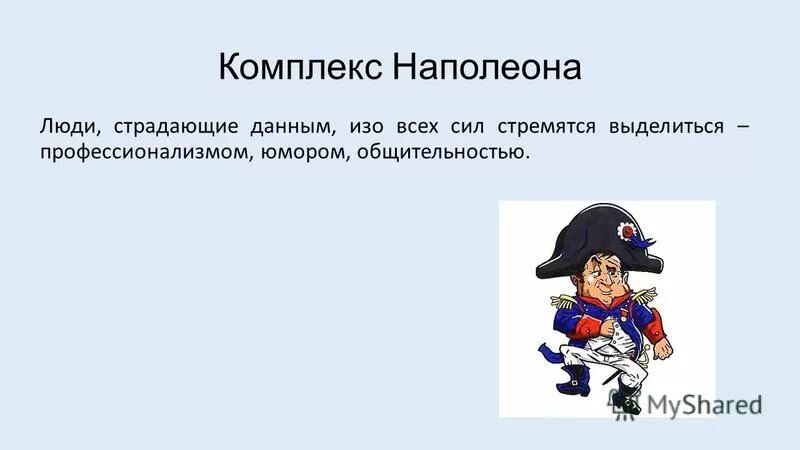 Комплекс Наполеона

Люди, страдающие данным, изо всех сил стремятся выделиться – профессионализмом, юмором, общительностью.

MyShared